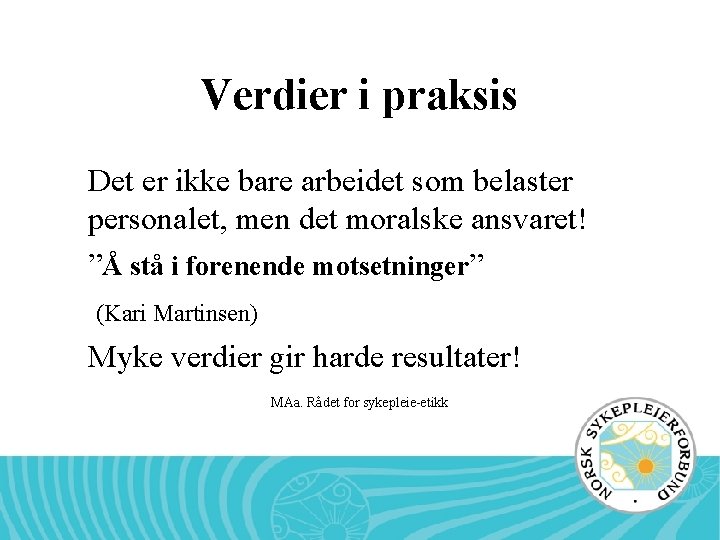 Verdier i praksis

Det er ikke bare arbeidet som belaster personalet, men det moralske ansvaret!

”Å stå i forenende motsetninger”

(Kari Martinsen)

Myke verdier gir harde resultater!

MAa. Rådet for sykepleie-etikk

NORSK SYKEPLEIERFORBUND